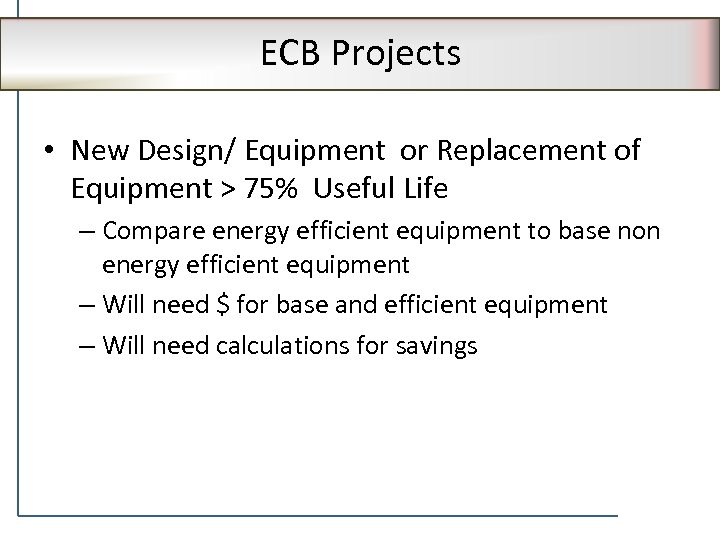 ECB Projects

• New Design/ Equipment or Replacement of Equipment > 75% Useful Life

– Compare energy efficient equipment to base non energy efficient equipment

– Will need \$ for base and efficient equipment

– Will need calculations for savings